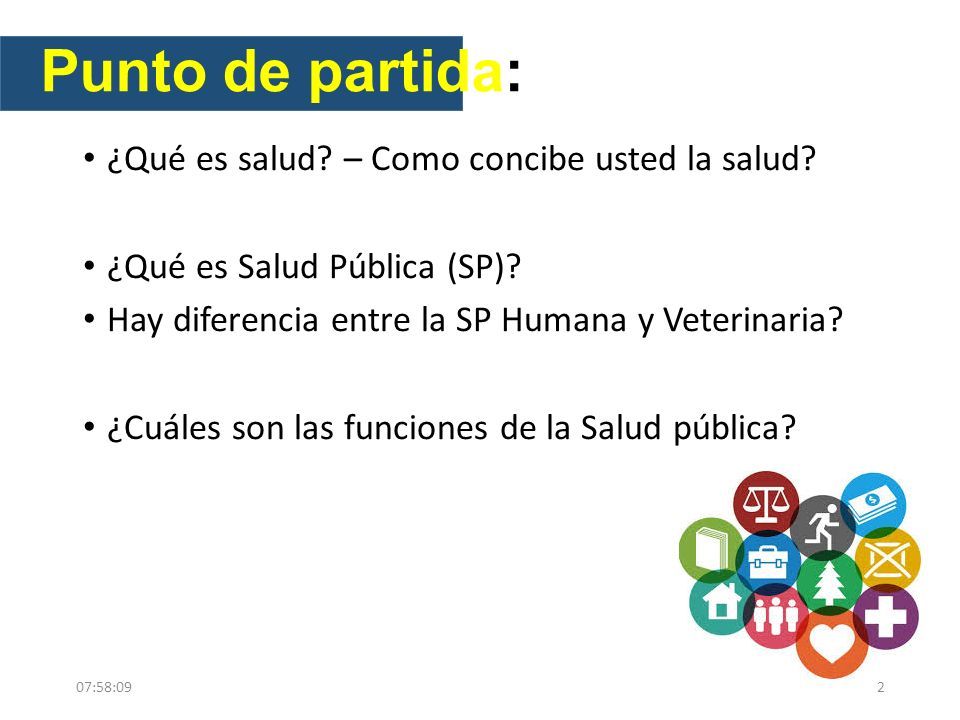 Punto de partida:

• ¿Qué es salud? – Como concibe usted la salud?

• ¿Qué es Salud Pública (SP)?
• Hay diferencia entre la SP Humana y Veterinaria?

• ¿Cuáles son las funciones de la Salud pública?

07:58:09

2